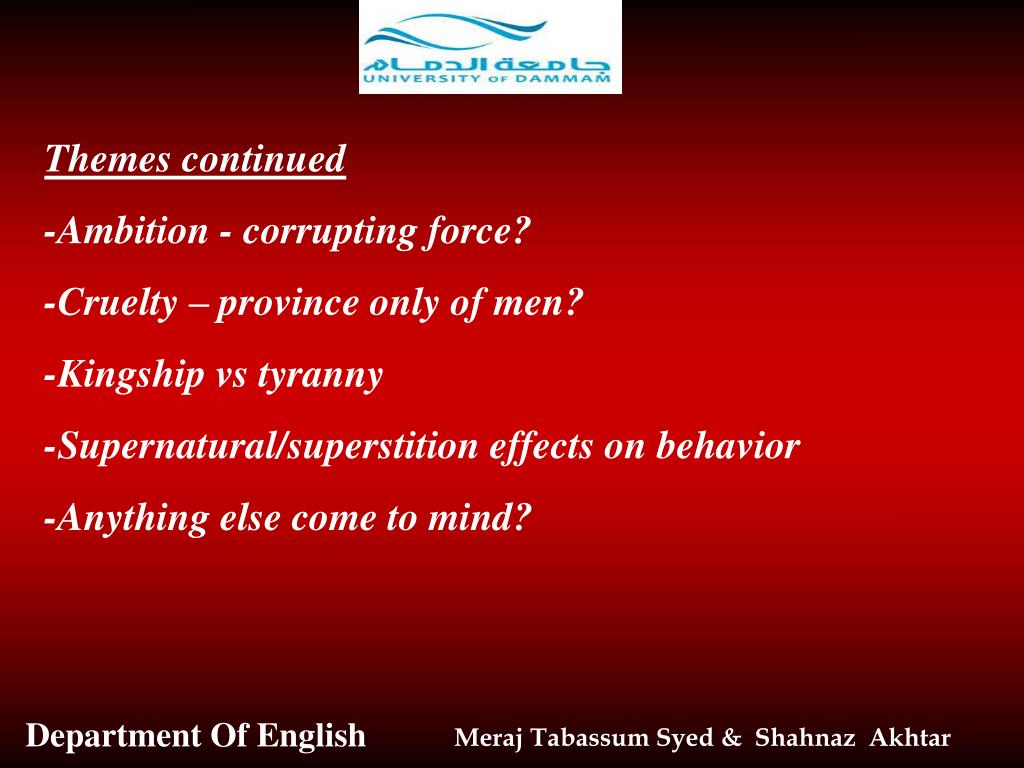 جامعة الدمام
UNIVERSITY OF DAMMAM

Themes continued

-Ambition - corrupting force?

-Cruelty – province only of men?

-Kingship vs tyranny

-Supernatural/superstition effects on behavior

-Anything else come to mind?

Department Of English

Meraj Tabassum Syed & Shahnaz Akhtar